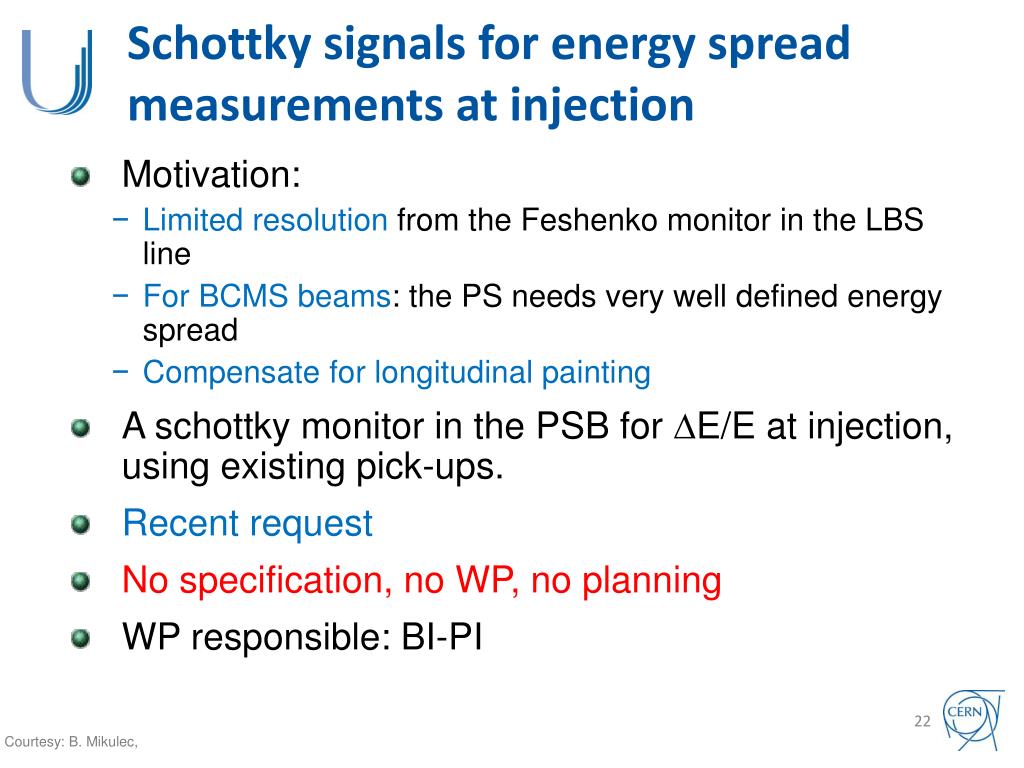 Schottky signals for energy spread measurements at injection

Motivation:
− Limited resolution from the Feshenko monitor in the LBS line
− For BCMS beams: the PS needs very well defined energy spread
− Compensate for longitudinal painting

A schottky monitor in the PSB for $\Delta$E/E at injection, using existing pick-ups.

Recent request

No specification, no WP, no planning

WP responsible: BI-PI

22

CERN

Courtesy: B. Mikulec,